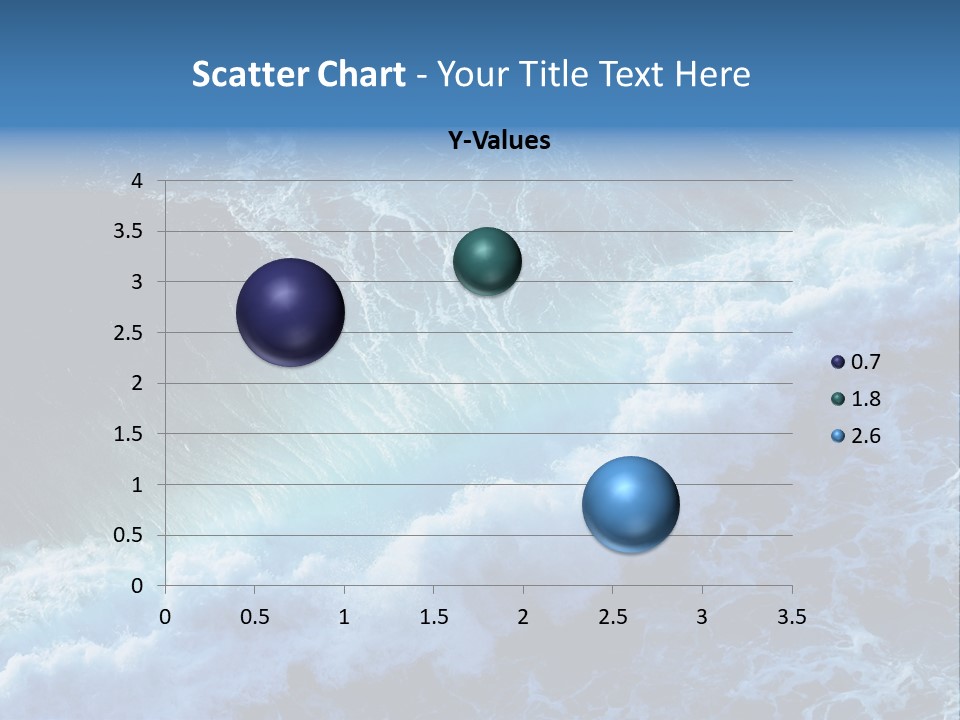 Scatter Chart - Your Title Text Here

Y-Values

4
3.5
3
2.5
2
1.5
1
0.5
0

0 0.5 1 1.5 2 2.5 3 3.5

0.7
1.8
2.6